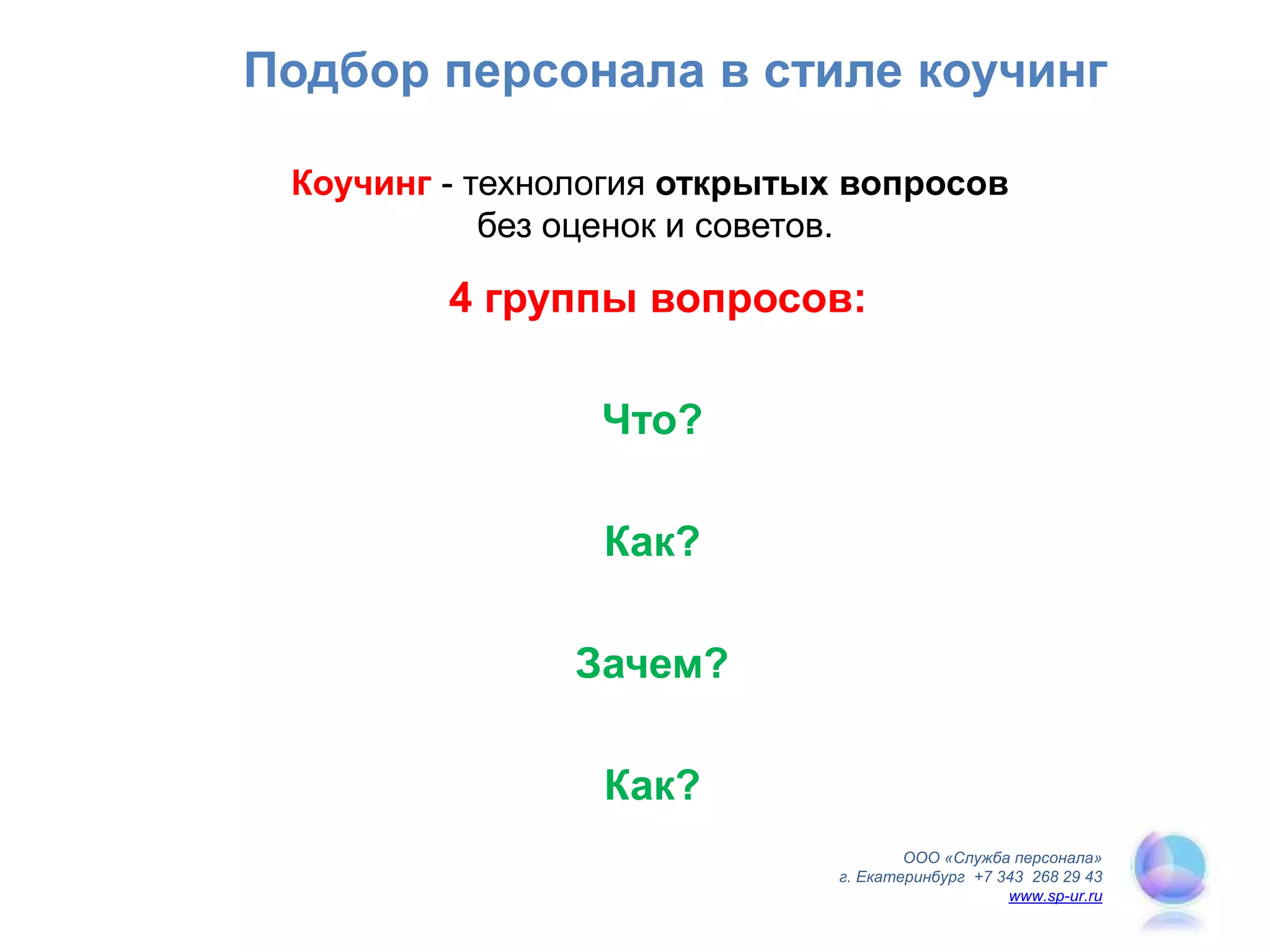 Подбор персонала в стиле коучинг

Коучинг - технология открытых вопросов без оценок и советов.

4 группы вопросов:

Что?

Как?

Зачем?

Как?

ООО «Служба персонала»
г. Екатеринбург +7 343 268 29 43
www.sp-ur.ru